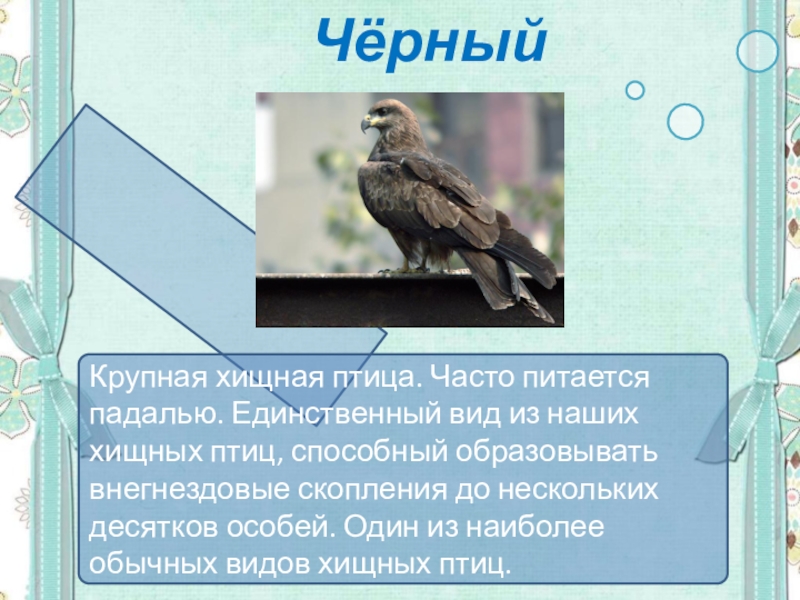 Чёрный

Крупная хищная птица. Часто питается падалью. Единственный вид из наших хищных птиц, способный образовывать внегнездовые скопления до нескольких десятков особей. Один из наиболее обычных видов хищных птиц.